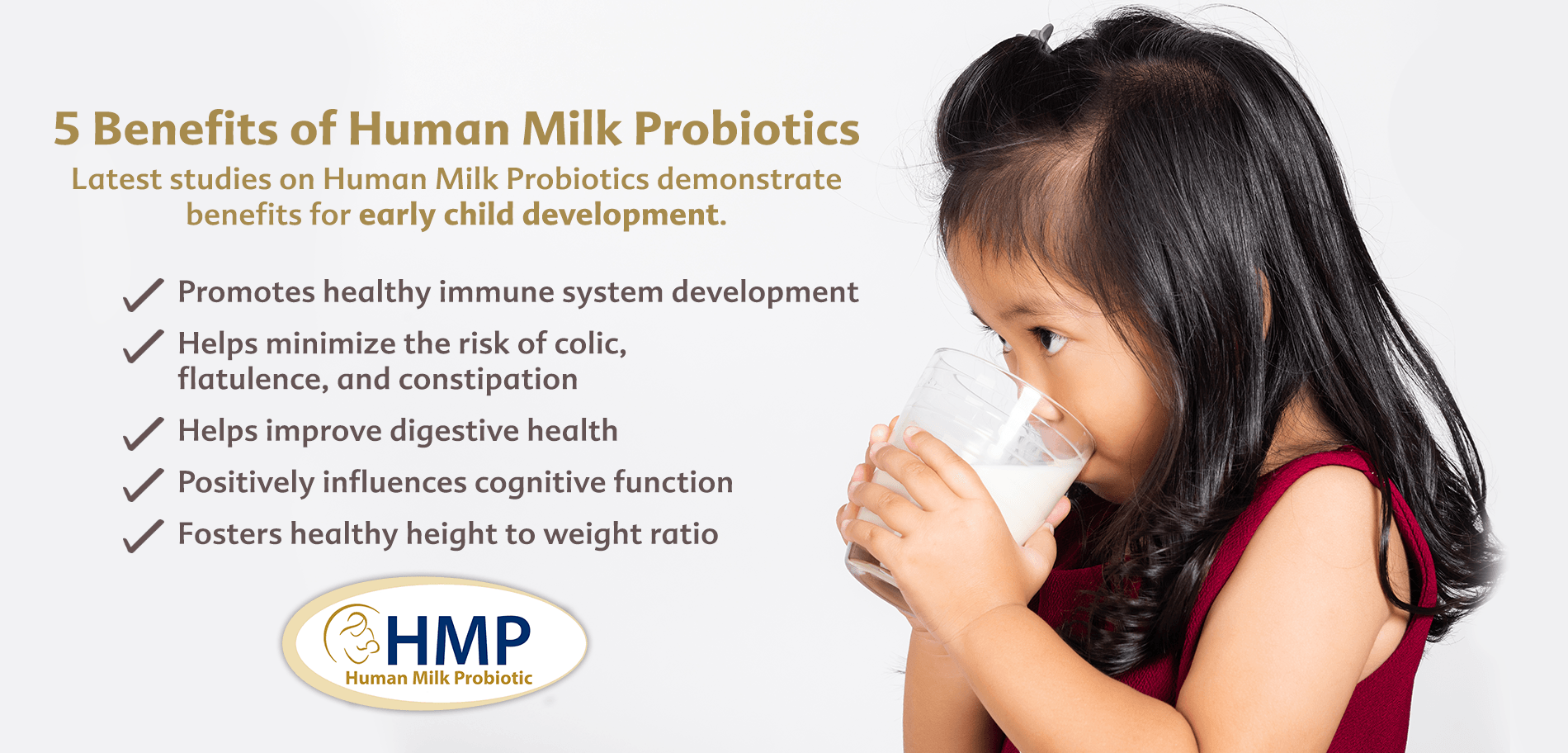 5 Benefits of Human Milk Probiotics

Latest studies on Human Milk Probiotics demonstrate benefits for early child development.

✓ Promotes healthy immune system development
✓ Helps minimize the risk of colic, flatulence, and constipation
✓ Helps improve digestive health
✓ Positively influences cognitive function
✓ Fosters healthy height to weight ratio

HMP
Human Milk Probiotic